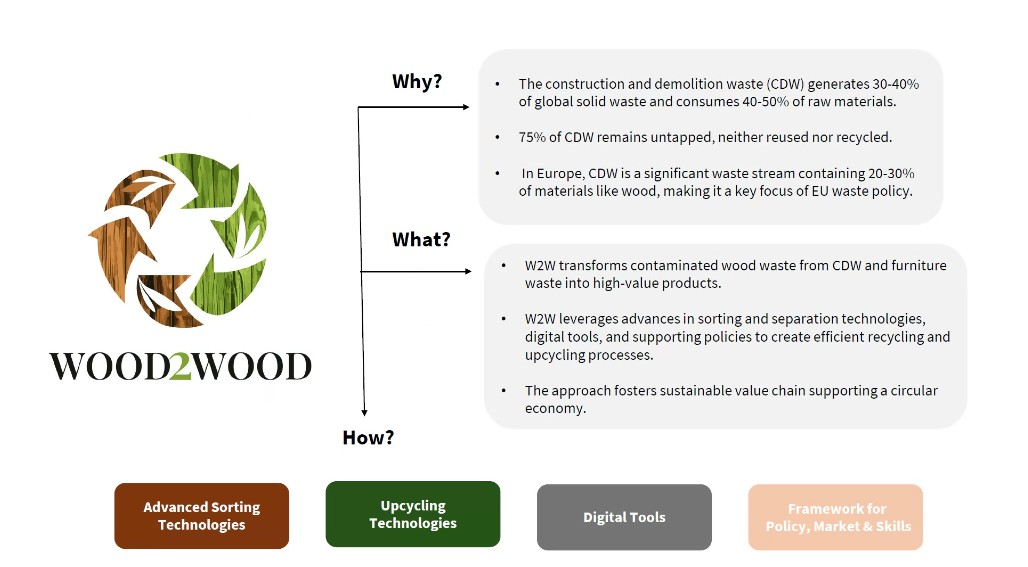 WOOD2WOOD

Why?

• The construction and demolition waste (CDW) generates 30-40% of global solid waste and consumes 40-50% of raw materials.

• 75% of CDW remains untapped, neither reused nor recycled.

• In Europe, CDW is a significant waste stream containing 20-30% of materials like wood, making it a key focus of EU waste policy.

What?

• W2W transforms contaminated wood waste from CDW and furniture waste into high-value products.

• W2W leverages advances in sorting and separation technologies, digital tools, and supporting policies to create efficient recycling and upcycling processes.

• The approach fosters sustainable value chain supporting a circular economy.

How?

Advanced Sorting Technologies

Upcycling Technologies

Digital Tools

Framework for Policy, Market & Skills